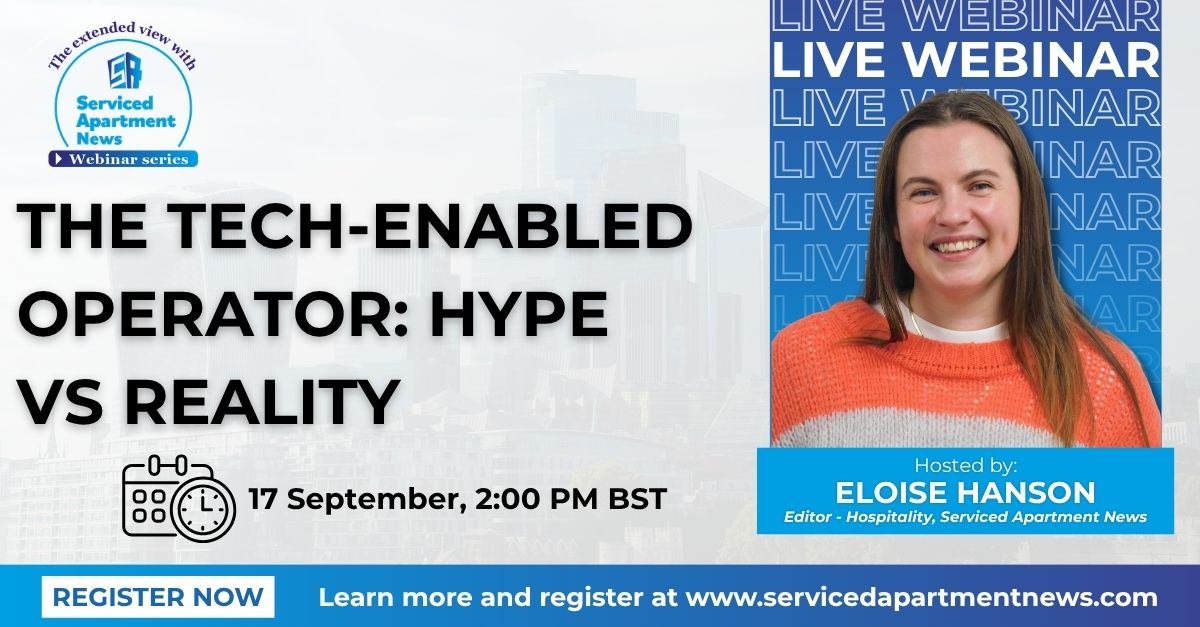 The extended view with
Serviced Apartment News
Webinar series

THE TECH-ENABLED OPERATOR: HYPE VS REALITY

17 September, 2:00 PM BST

LIVE WEBINAR
LIVE WEBINAR
LIVE WEBINAR
LIVE WEBINAR
LIVE WEBINAR
LIVE WEBINAR
LIVE WEBINAR

Hosted by:
ELOISE HANSON
Editor - Hospitality, Serviced Apartment News

REGISTER NOW
Learn more and register at www.servicedapartmentnews.com